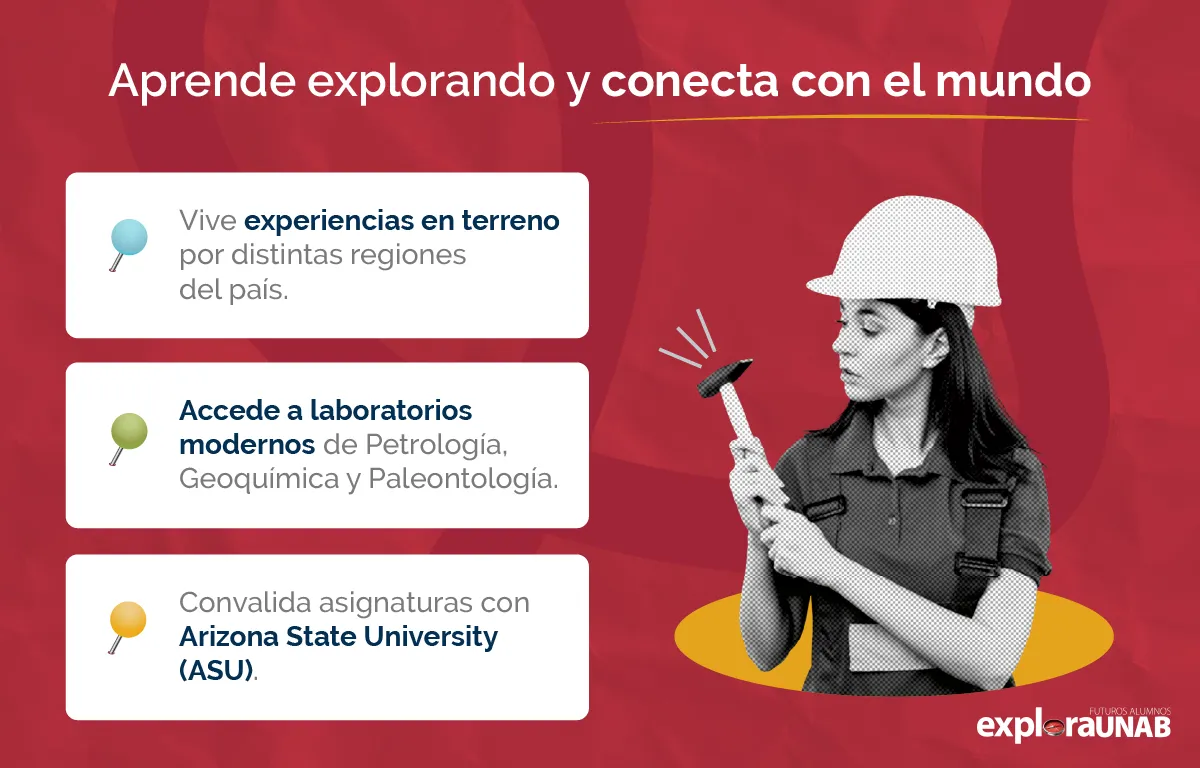 Aprende explorando y conecta con el mundo

Vive experiencias en terreno por distintas regiones del país.

Accede a laboratorios modernos de Petrología, Geoquímica y Paleontología.

Convalida asignaturas con Arizona State University (ASU).

FUTUROS ALUMNOS
exploraUNAB